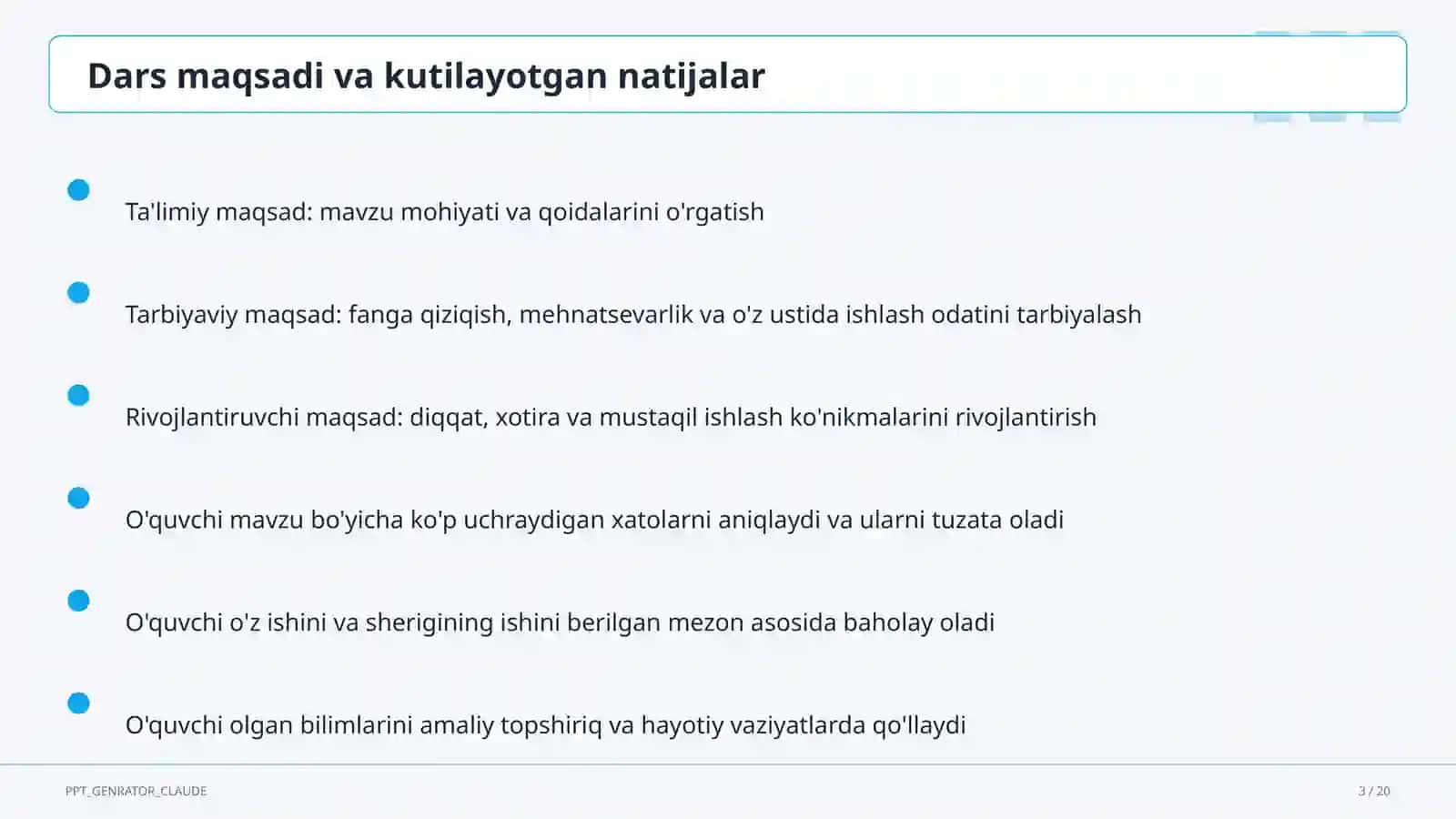 Dars maqsadi va kutilayotgan natijalar

Ta'limiy maqsad: mavzu mohiyati va qoidalarini o'rgatish

Tarbiyaviy maqsad: fanga qiziqish, mehnatsevarlik va o'z ustida ishlash odatini tarbiyalash

Rivojlantiruvchi maqsad: diqqat, xotira va mustaqil ishlash ko'nikmalarini rivojlantirish

O'quvchi mavzu bo'yicha ko'p uchraydigan xatolarni aniqlaydi va ularni tuzata oladi

O'quvchi o'z ishini va sherigining ishini berilgan mezon asosida baholay oladi

O'quvchi olgan bilimlarini amaliy topshiriq va hayotiy vaziyatlarda qo'llaydi

PPT_GENRATOR_CLAUDE

3 / 20